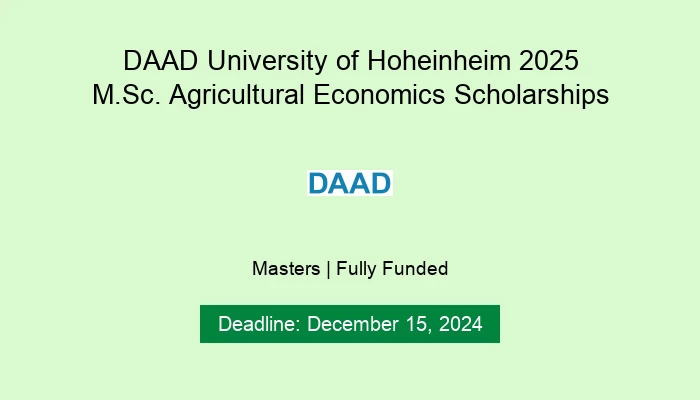 DAAD University of Hoheinheim 2025
M.Sc. Agricultural Economics Scholarships

DAAD

Masters | Fully Funded

Deadline: December 15, 2024